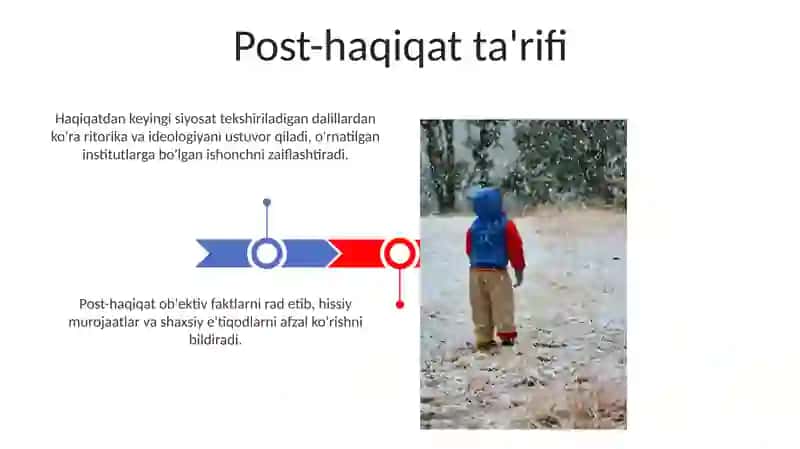 Post-haqiqat ta'rifi

Haqiqatdan keyingi siyosat tekshiriladigan dalillardan ko'ra ritorika va ideologiyani ustuvor qiladi, o'rnatilgan institutlarga bo'lgan ishonchni zaiflashtiradi.

Post-haqiqat ob'ektiv faktlarni rad etib, hissiy murojaatlar va shaxsiy e'tiqodlarni afzal ko'rishni bildiradi.